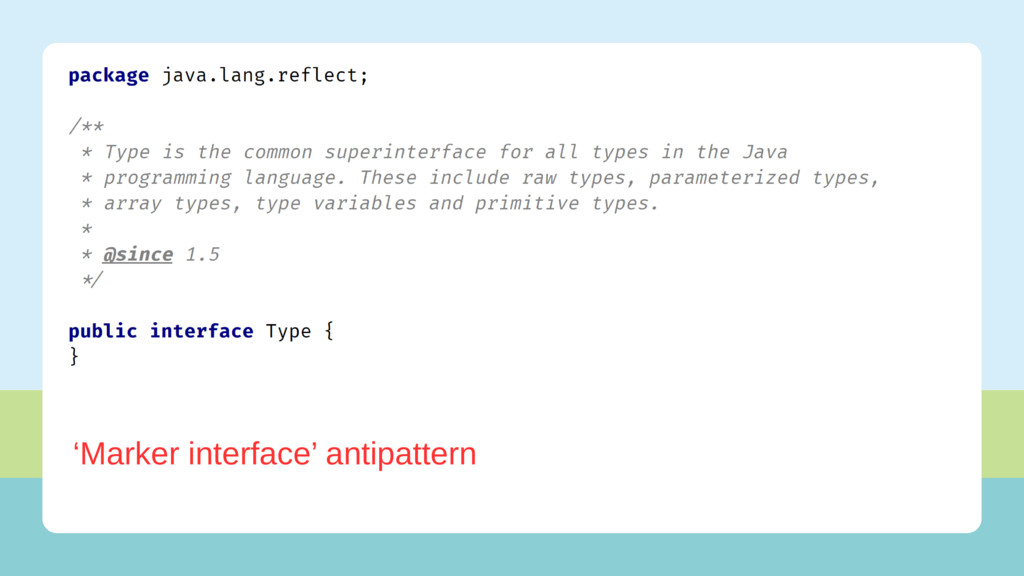 package java.lang.reflect;

/**
 * Type is the common superinterface for all types in the Java
 * programming language. These include raw types, parameterized types,
 * array types, type variables and primitive types.
 *
 * @since 1.5
 */

public interface Type {
}

‘Marker interface’ antipattern